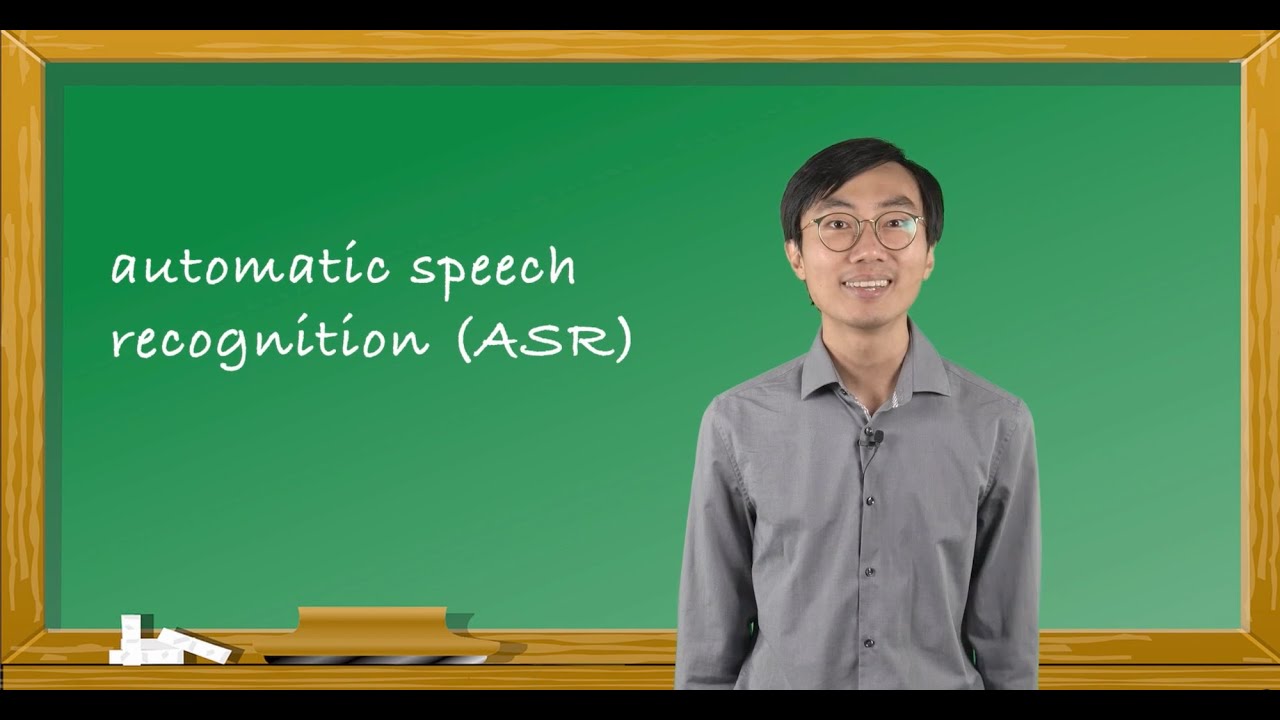 automatic speech recognition (ASR)